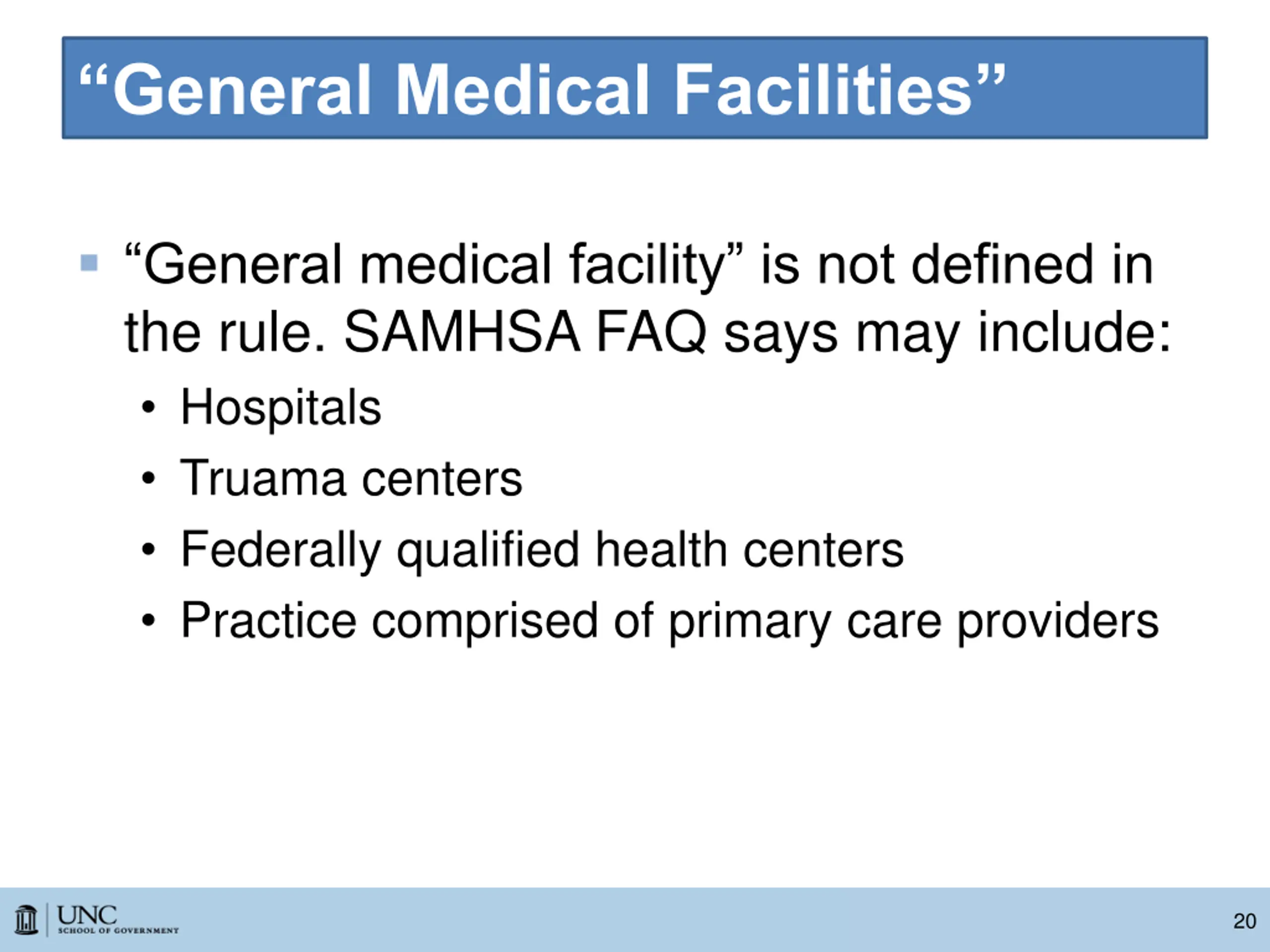 “General Medical Facilities”

▪ “General medical facility” is not defined in the rule. SAMHSA FAQ says may include:
• Hospitals
• Truama centers
• Federally qualified health centers
• Practice comprised of primary care providers

UNC
SCHOOL OF GOVERNMENT

20